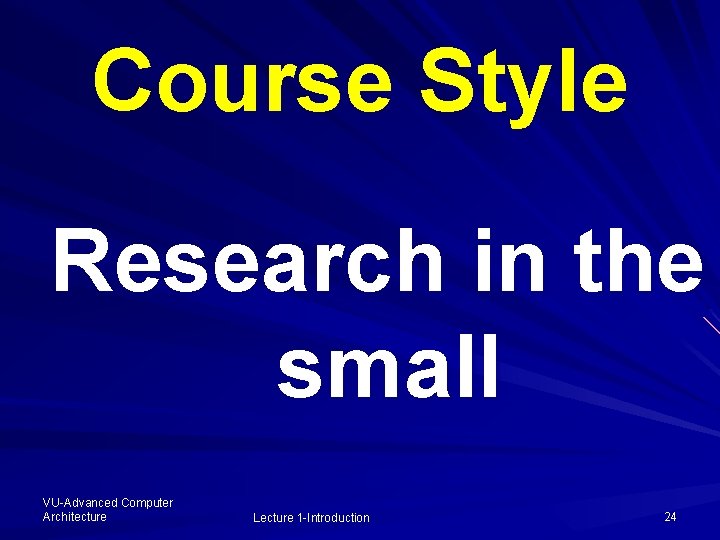 Course Style

Research in the small

VU-Advanced Computer Architecture

Lecture 1-Introduction

24